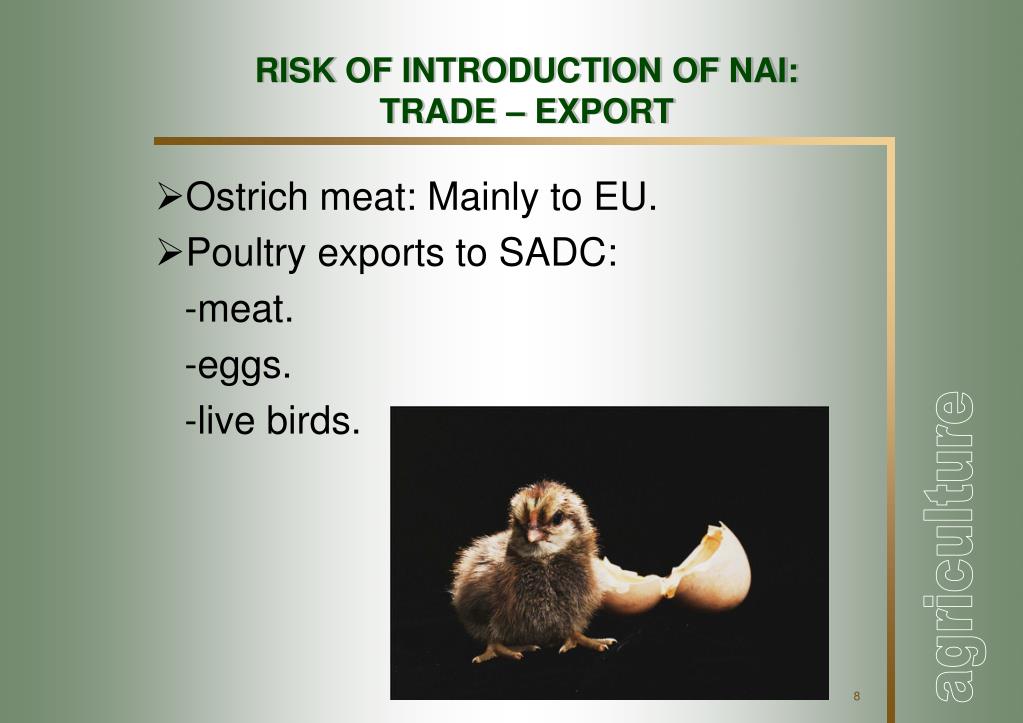 RISK OF INTRODUCTION OF NAI:
TRADE – EXPORT

➢Ostrich meat: Mainly to EU.
➢Poultry exports to SADC:
-meat.
-eggs.
-live birds.

8

agriculture